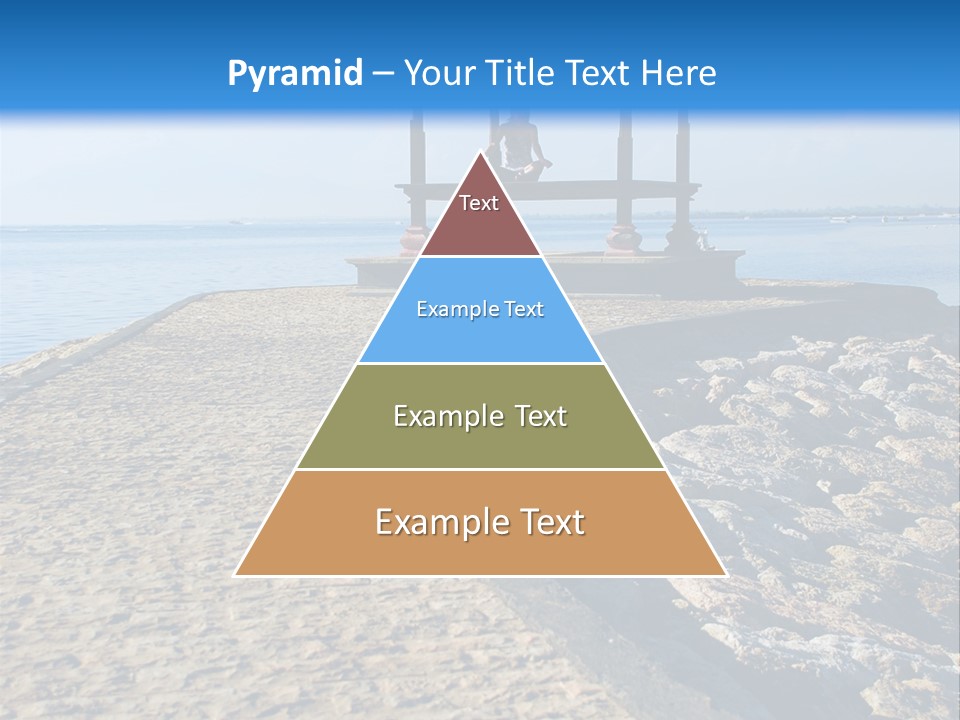 Pyramid – Your Title Text Here

Text

Example Text

Example Text

Example Text